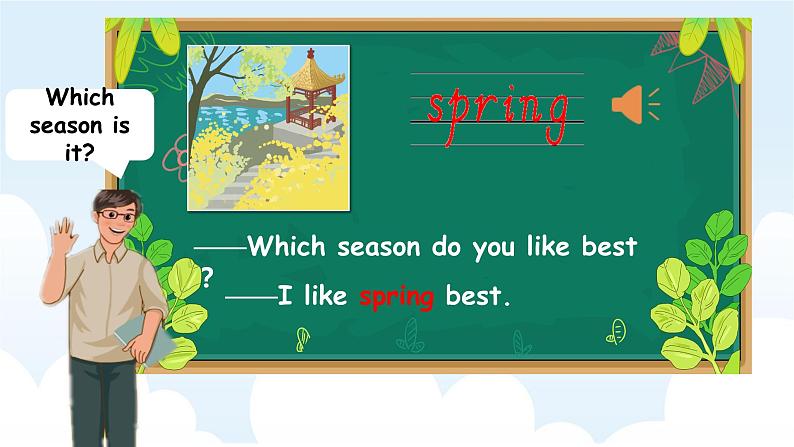 Which season is it?

spring

——Which season do you like best ?

——I like spring best.